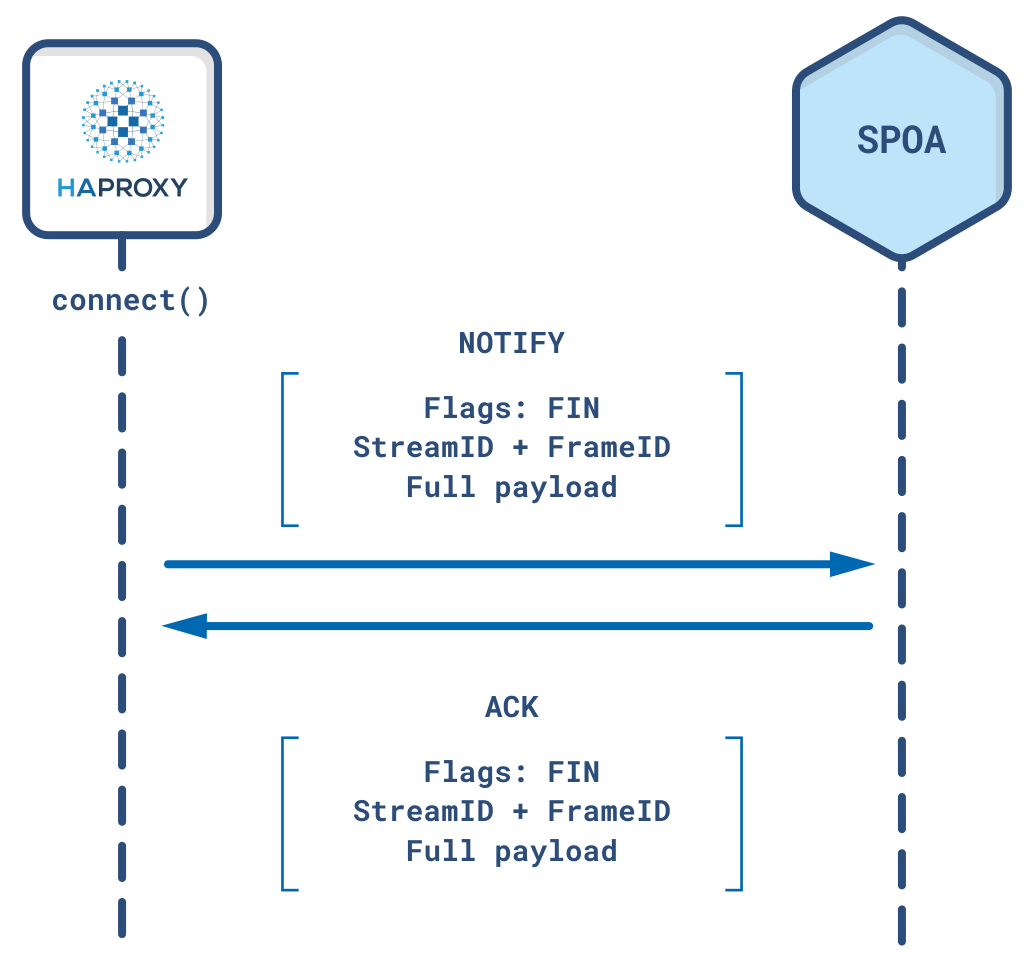 HAPROXY

SPOA

connect()

NOTIFY

Flags: FIN
StreamID + FrameID
Full payload

ACK

Flags: FIN
StreamID + FrameID
Full payload